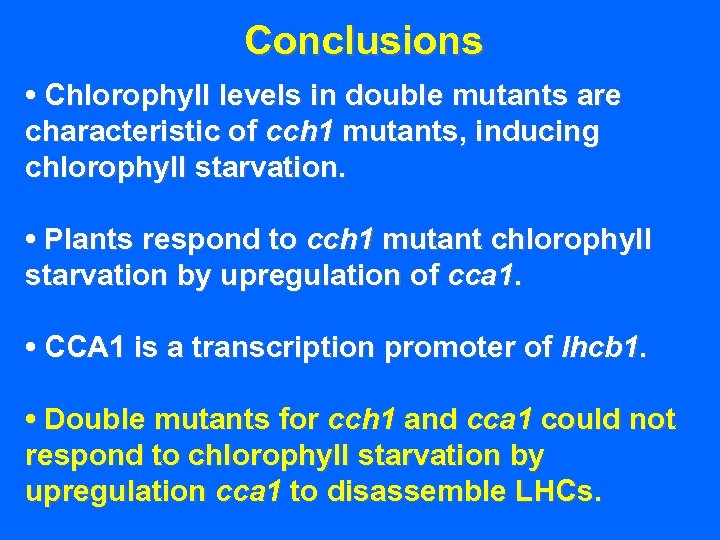 Conclusions

• Chlorophyll levels in double mutants are characteristic of cch1 mutants, inducing chlorophyll starvation.

• Plants respond to cch1 mutant chlorophyll starvation by upregulation of cca1.

• CCA1 is a transcription promoter of lhcb1.

• Double mutants for cch1 and cca1 could not respond to chlorophyll starvation by upregulation cca1 to disassemble LHCs.